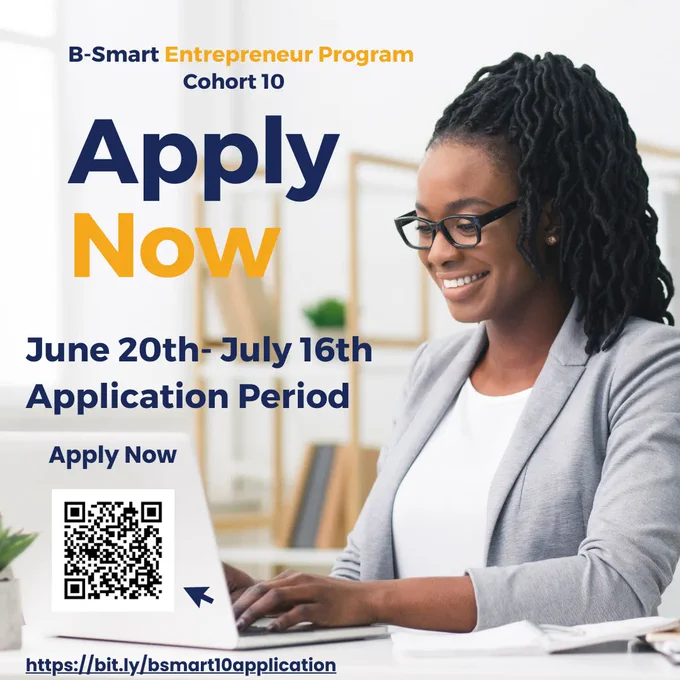 B-Smart Entrepreneur Program
Cohort 10

Apply Now

June 20th- July 16th
Application Period

Apply Now

https://bit.ly/bsmart10application